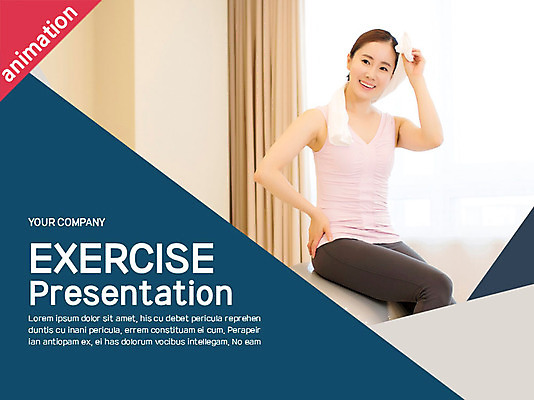 animation

YOUR COMPANY

EXERCISE
Presentation

Lorem ipsum dolor sit amet, his cu debet pericula reprehen duntis cu inani pericula, errem constituam ei cum, Perapeir ian antiopam ex, ei has dolorum vocibus intellegam, No eam